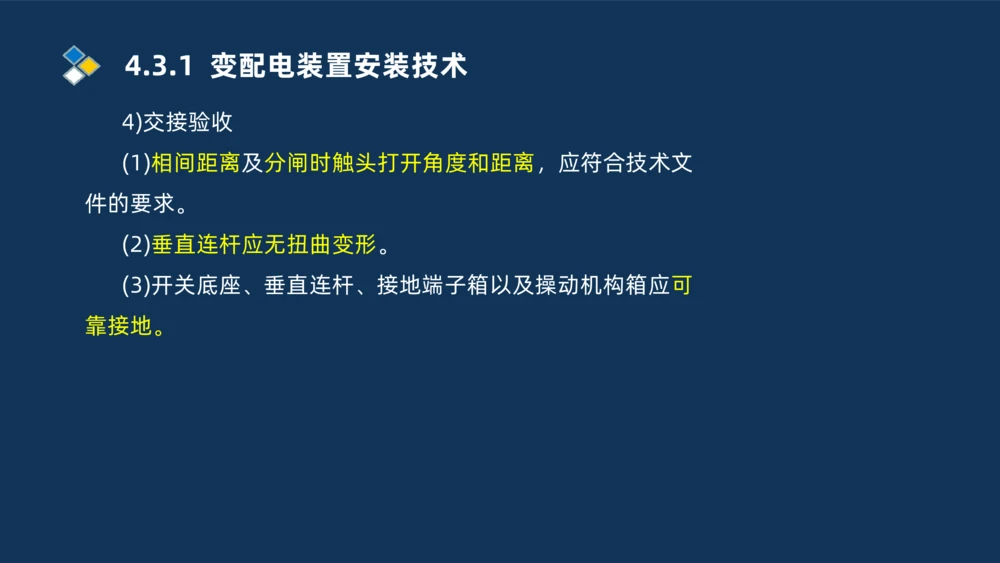 4.3.1 变配电装置安装技术

4)交接验收

(1)相间距离及分闸时触头打开角度和距离，应符合技术文件的要求。

(2)垂直连杆应无扭曲变形。

(3)开关底座、垂直连杆、接地端子箱以及操动机构箱应可靠接地。